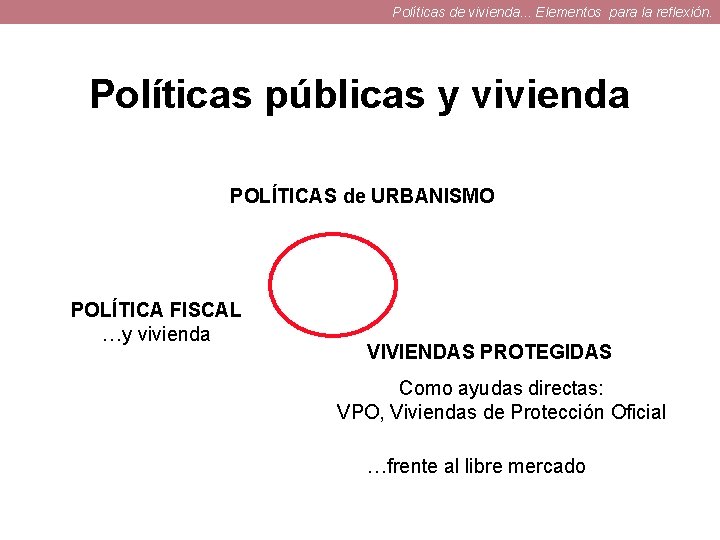 Políticas de vivienda... Elementos para la reflexión.

Políticas públicas y vivienda

POLÍTICAS de URBANISMO

POLÍTICA FISCAL
…y vivienda

VIVIENDAS PROTEGIDAS

Como ayudas directas:
VPO, Viviendas de Protección Oficial

…frente al libre mercado